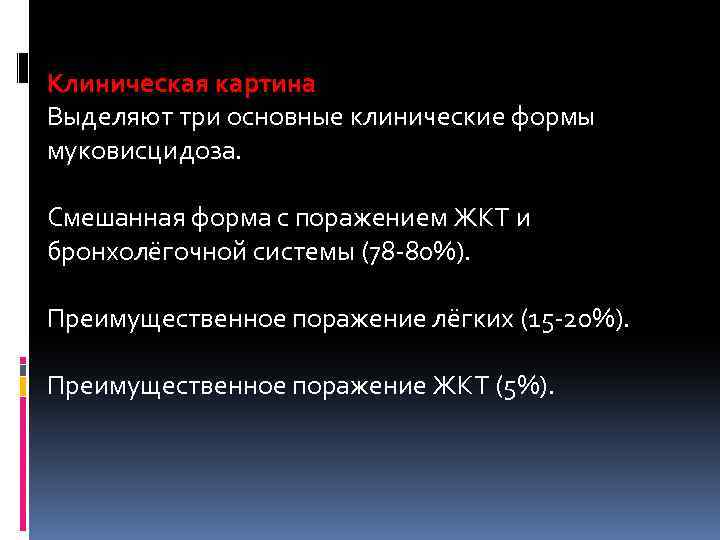 Клиническая картина
Выделяют три основные клинические формы муковисцидоза.

Смешанная форма с поражением ЖКТ и бронхолёгочной системы (78-80%).

Преимущественное поражение лёгких (15-20%).

Преимущественное поражение ЖКТ (5%).